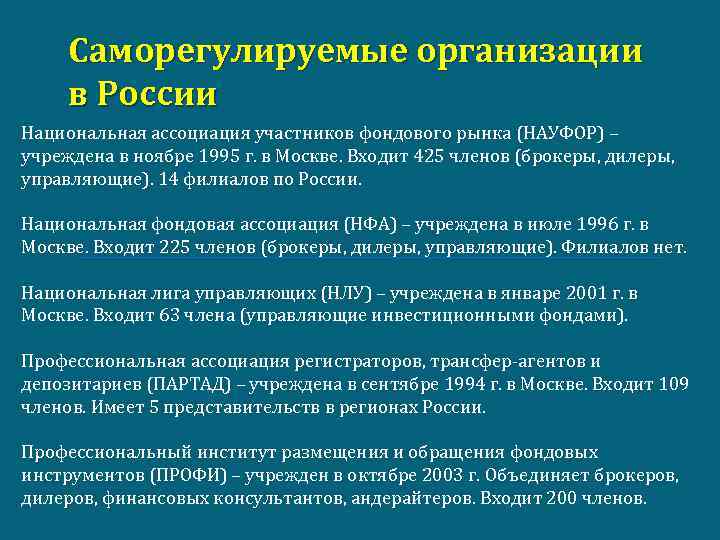 Саморегулируемые организации в России

Национальная ассоциация участников фондового рынка (НАУФОР) – учреждена в ноябре 1995 г. в Москве. Входит 425 членов (брокеры, дилеры, управляющие). 14 филиалов по России.

Национальная фондовая ассоциация (НФА) – учреждена в июле 1996 г. в Москве. Входит 225 членов (брокеры, дилеры, управляющие). Филиалов нет.

Национальная лига управляющих (НЛУ) – учреждена в январе 2001 г. в Москве. Входит 63 члена (управляющие инвестиционными фондами).

Профессиональная ассоциация регистраторов, трансфер-агентов и депозитариев (ПАРТАД) – учреждена в сентябре 1994 г. в Москве. Входит 109 членов. Имеет 5 представительств в регионах России.

Профессиональный институт размещения и обращения фондовых инструментов (ПРОФИ) – учрежден в октябре 2003 г. Объединяет брокеров, дилеров, финансовых консультантов, андерайтеров. Входит 200 членов.